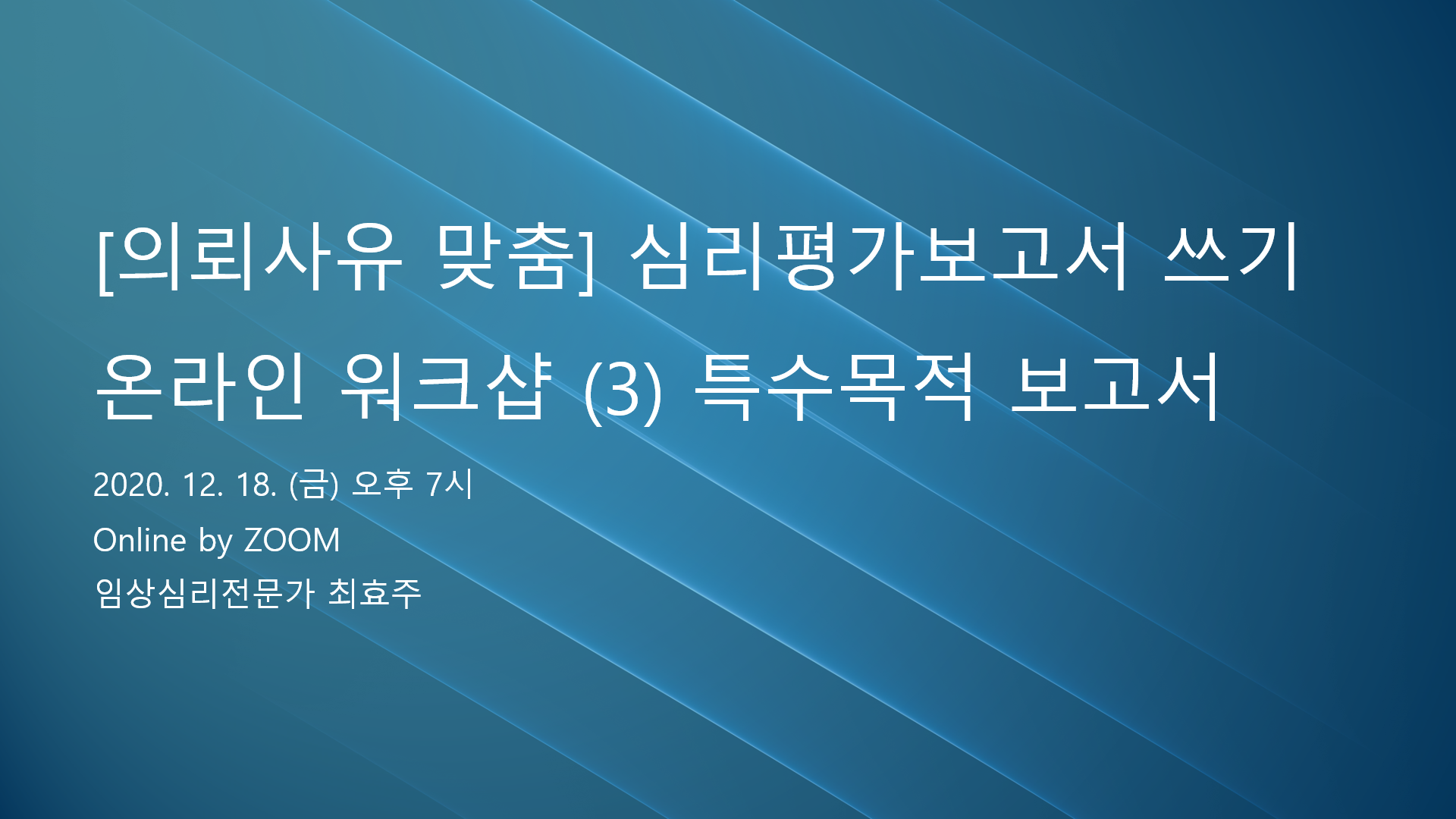 [의뢰사유 맞춤] 심리평가보고서 쓰기
온라인 워크샵 (3) 특수목적 보고서

2020. 12. 18. (금) 오후 7시
Online by ZOOM
임상심리전문가 최효주